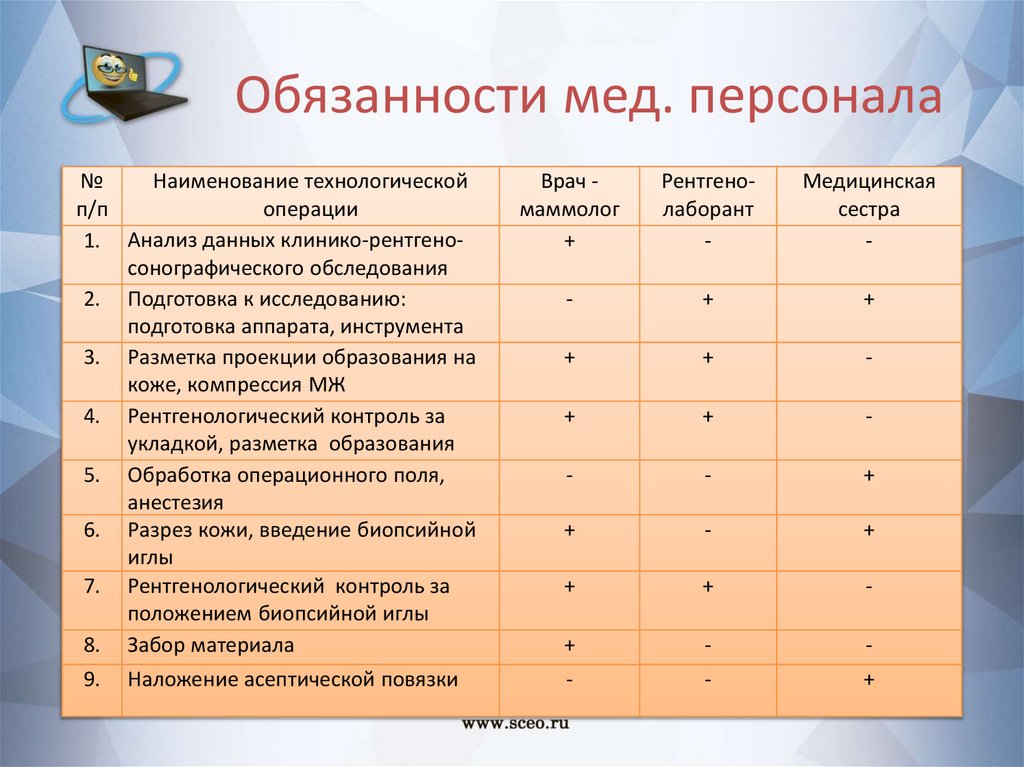 Обязанности мед. персонала

| № п/п | Наименование технологической операции | Врач - маммолог | Рентгено-лаборант | Медицинская сестра |
|---|---|---|---|---|
| 1. | Анализ данных клинико-рентгено-сонографического обследования | + | - | - |
| 2. | Подготовка к исследованию: подготовка аппарата, инструмента | - | + | + |
| 3. | Разметка проекции образования на коже, компрессия МЖ | + | + | - |
| 4. | Рентгенологический контроль за укладкой, разметка образования | + | + | - |
| 5. | Обработка операционного поля, анестезия | - | - | + |
| 6. | Разрез кожи, введение биопсийной иглы | + | - | + |
| 7. | Рентгенологический контроль за положением биопсийной иглы | + | + | - |
| 8. | Забор материала | + | - | - |
| 9. | Наложение асептической повязки | - | - | + |

www.sceo.ru